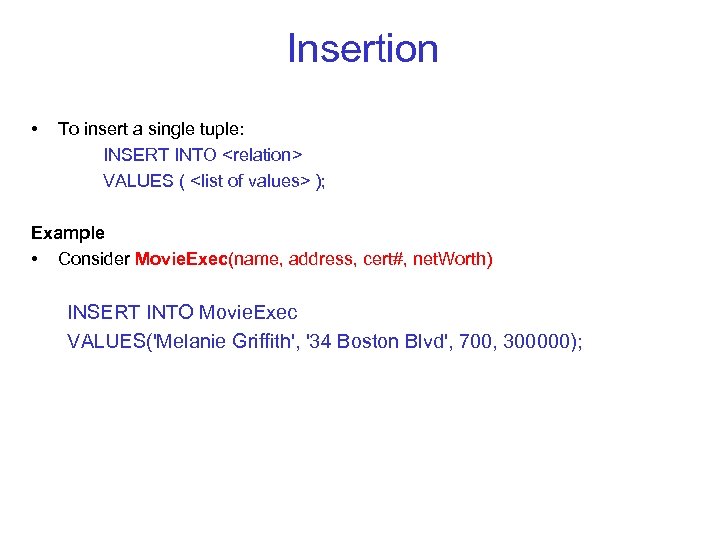 Insertion

• To insert a single tuple:
INSERT INTO <relation>
VALUES ( <list of values> );

Example
• Consider MovieExec(name, address, cert#, netWorth)

INSERT INTO MovieExec
VALUES('Melanie Griffith', '34 Boston Blvd', 700, 300000);